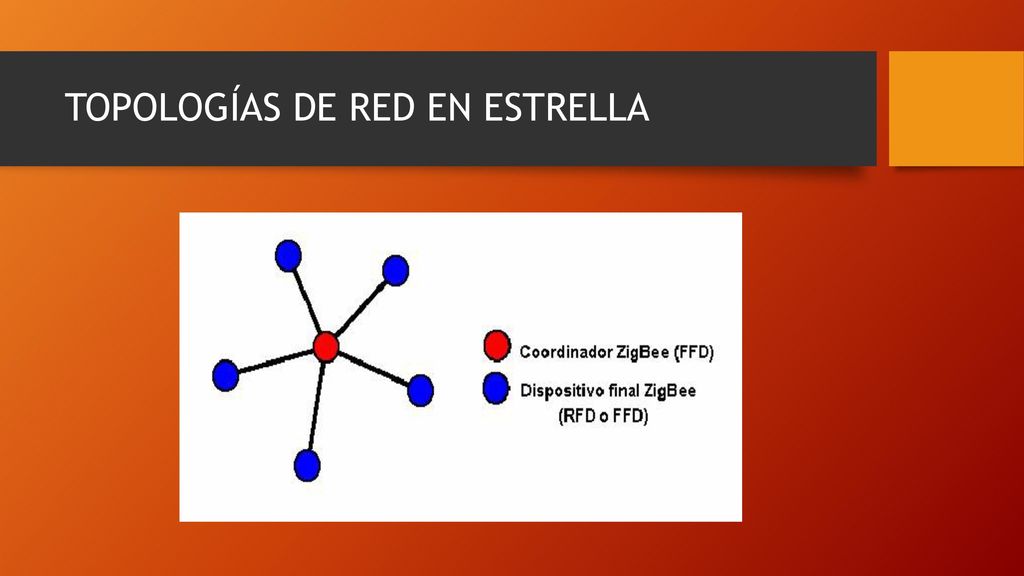 TOPOLOGÍAS DE RED EN ESTRELLA

Coordinador ZigBee (FFD)

Dispositivo final ZigBee (RFD o FFD)